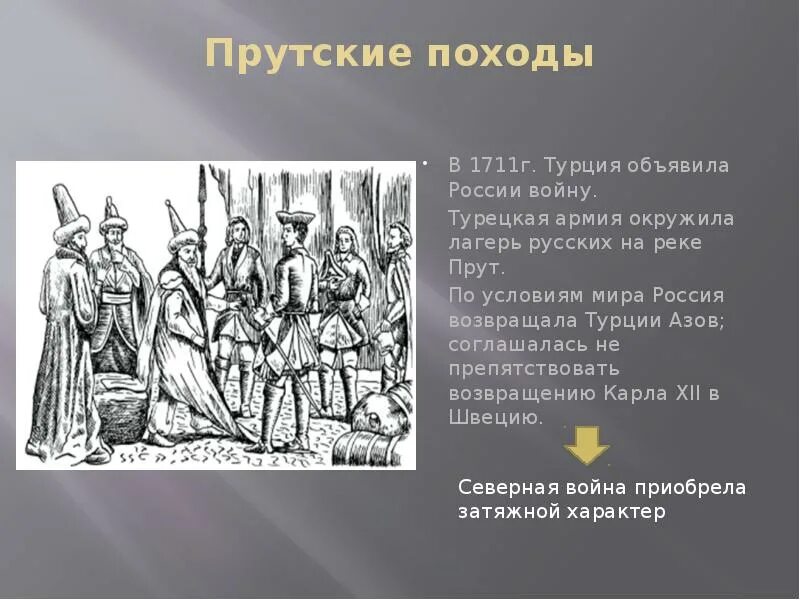 Прутские походы

В 1711г. Турция объявила России войну.

Турецкая армия окружила лагерь русских на реке Прут.

По условиям мира Россия возвращала Турции Азов; соглашалась не препятствовать возвращению Карла XII в Швецию.

Северная война приобрела затяжной характер